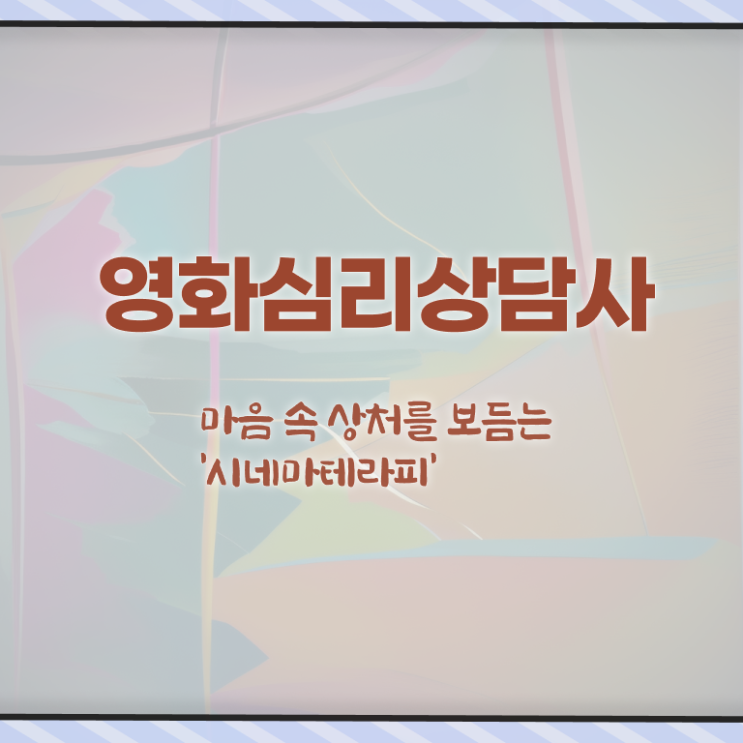 영화심리상담사

마음 속 상처를 보듬는
'시네마테라피'